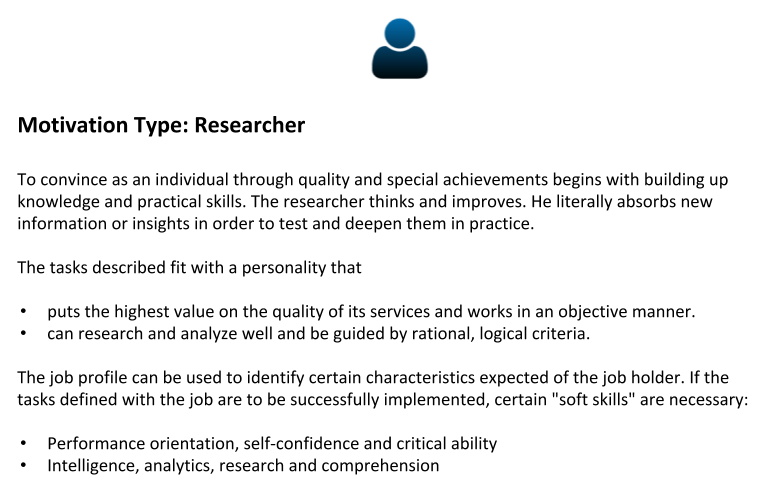 Motivation Type: Researcher

To convince as an individual through quality and special achievements begins with building up knowledge and practical skills. The researcher thinks and improves. He literally absorbs new information or insights in order to test and deepen them in practice.

The tasks described fit with a personality that

• puts the highest value on the quality of its services and works in an objective manner.
• can research and analyze well and be guided by rational, logical criteria.

The job profile can be used to identify certain characteristics expected of the job holder. If the tasks defined with the job are to be successfully implemented, certain "soft skills" are necessary:

• Performance orientation, self-confidence and critical ability
• Intelligence, analytics, research and comprehension